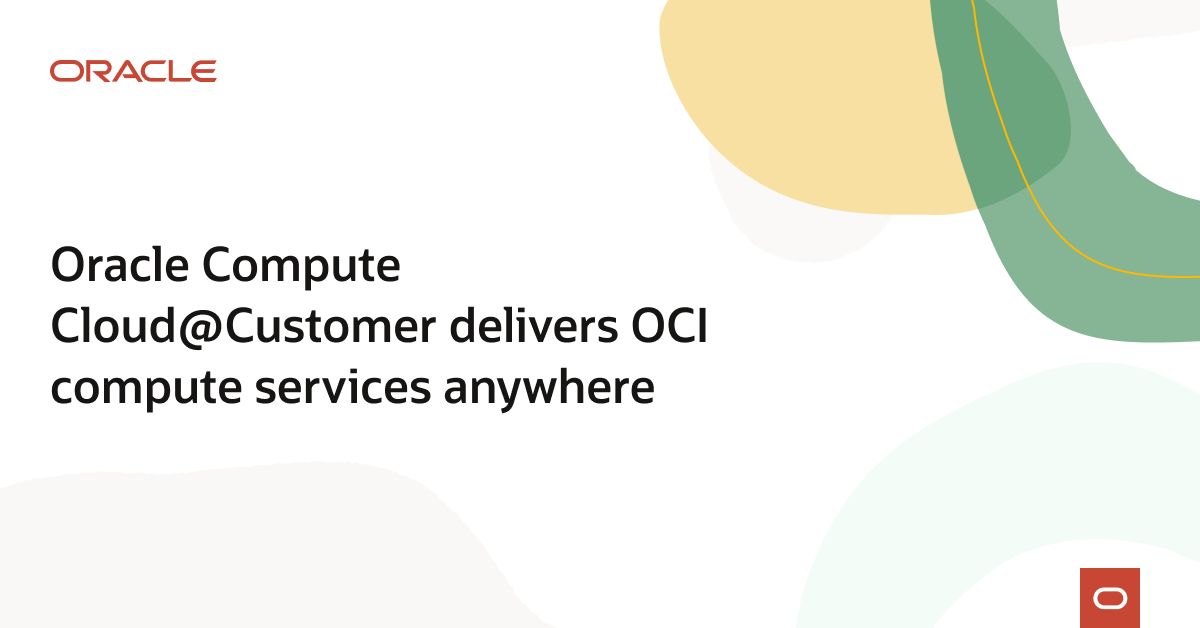 ORACLE

Oracle Compute Cloud@Customer delivers OCI compute services anywhere